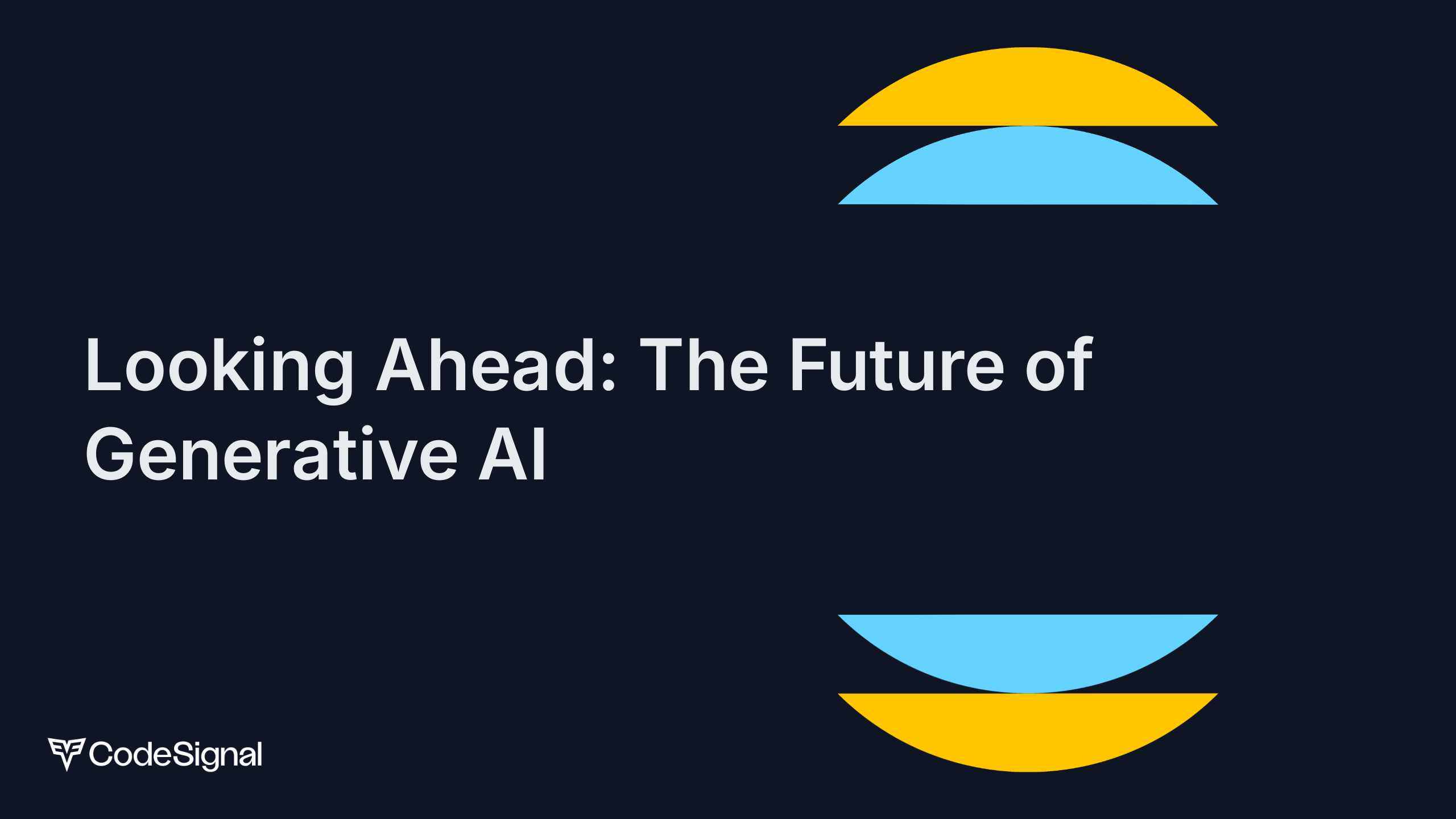 Looking Ahead: The Future of Generative AI

CodeSignal